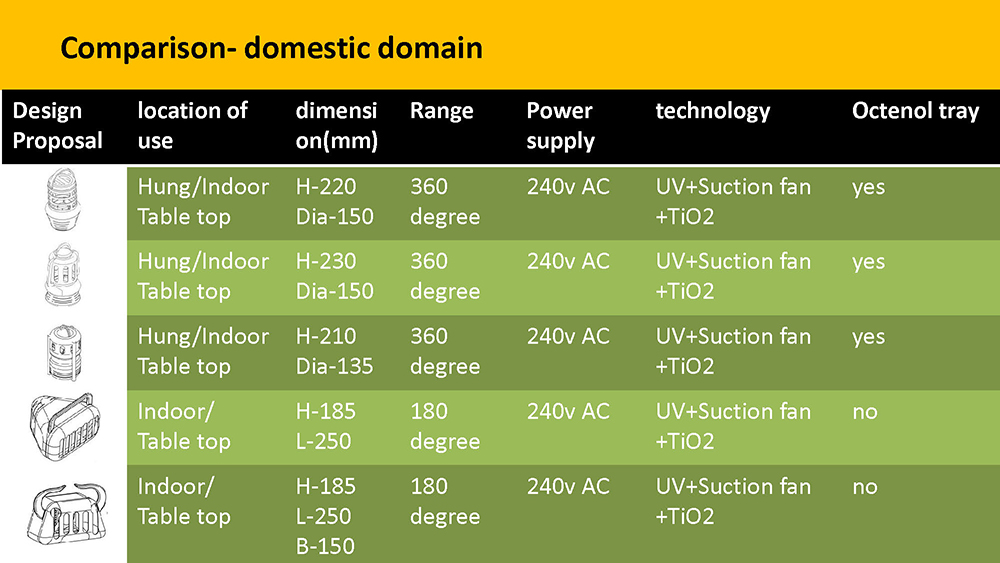 Comparison- domestic domain

| Design Proposal | location of use | dimension(mm) | Range | Power supply | technology | Octenol tray |
|---|---|---|---|---|---|---|
| | Hung/Indoor Table top | H-220 Dia-150 | 360 degree | 240v AC | UV+Suction fan +TiO2 | yes |
| | Hung/Indoor Table top | H-230 Dia-150 | 360 degree | 240v AC | UV+Suction fan +TiO2 | yes |
| | Hung/Indoor Table top | H-210 Dia-135 | 360 degree | 240v AC | UV+Suction fan +TiO2 | yes |
| | Indoor/ Table top | H-185 L-250 | 180 degree | 240v AC | UV+Suction fan +TiO2 | no |
| | Indoor/ Table top | H-185 L-250 B-150 | 180 degree | 240v AC | UV+Suction fan +TiO2 | no |